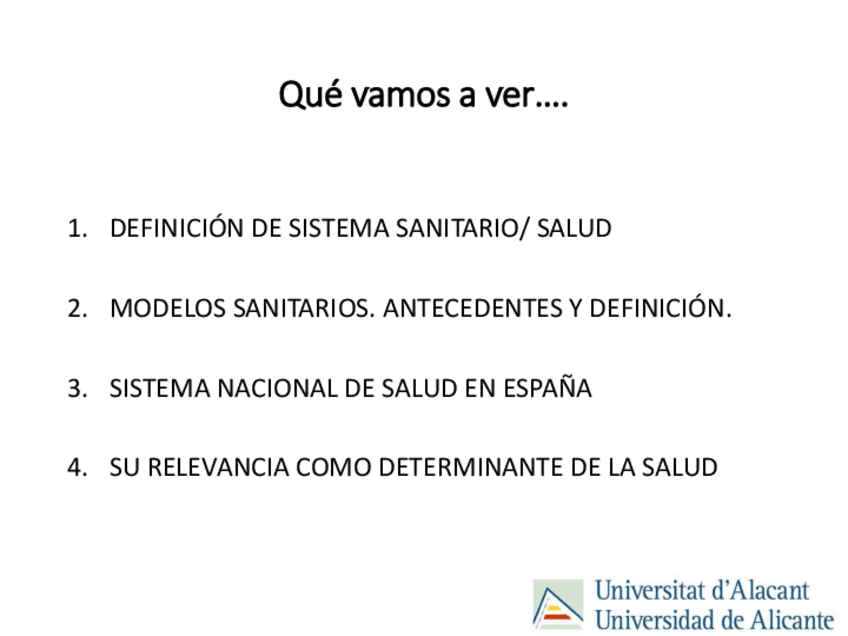 Qué vamos a ver….

1. DEFINICIÓN DE SISTEMA SANITARIO/ SALUD

2. MODELOS SANITARIOS. ANTECEDENTES Y DEFINICIÓN.

3. SISTEMA NACIONAL DE SALUD EN ESPAÑA

4. SU RELEVANCIA COMO DETERMINANTE DE LA SALUD

Universitat d'Alacant
Universidad de Alicante